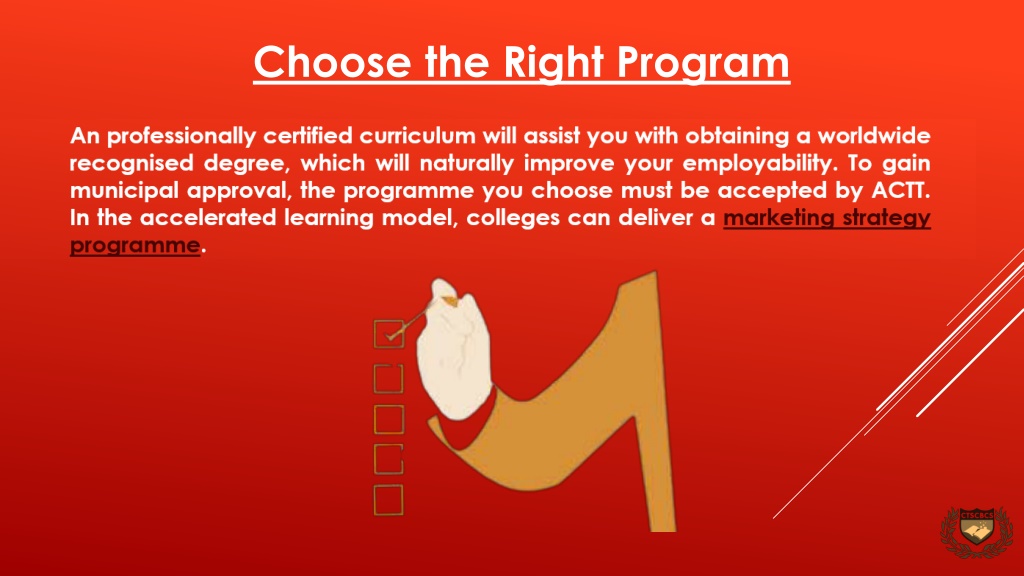 Choose the Right Program

An professionally certified curriculum will assist you with obtaining a worldwide recognised degree, which will naturally improve your employability. To gain municipal approval, the programme you choose must be accepted by ACTT. In the accelerated learning model, colleges can deliver a marketing strategy programme.

CTSCBCS